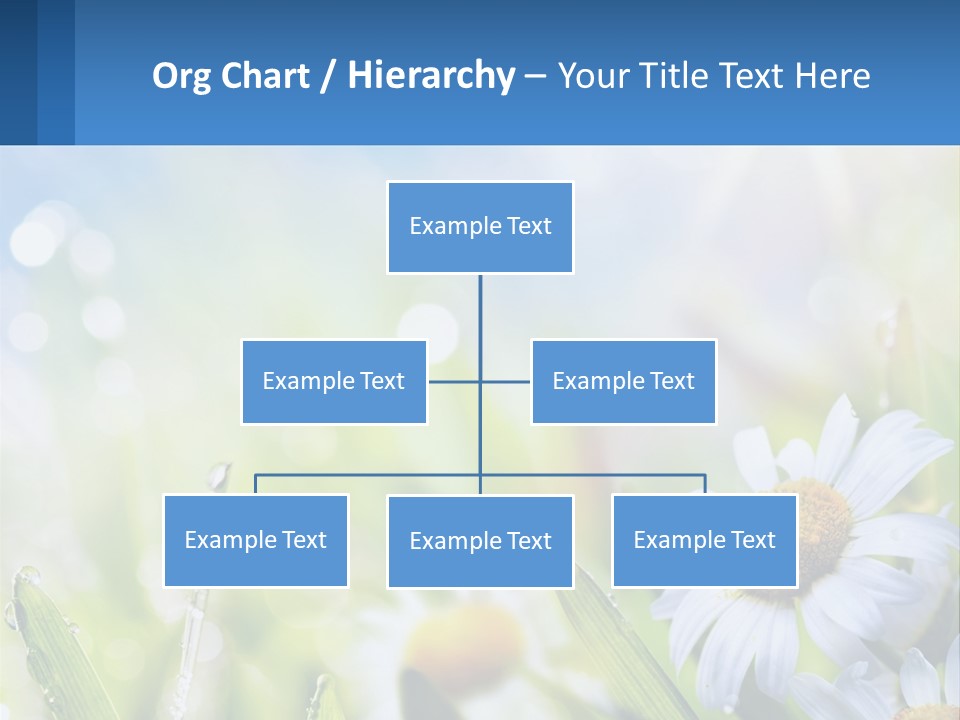 Org Chart / Hierarchy – Your Title Text Here

Example Text

Example Text

Example Text

Example Text

Example Text

Example Text